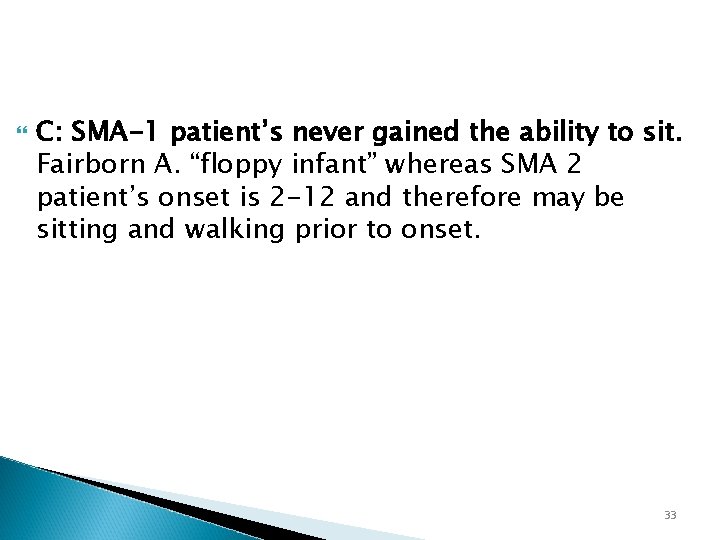 C: SMA-1 patient's never gained the ability to sit. Fairborn A. "floppy infant" whereas SMA 2 patient's onset is 2-12 and therefore may be sitting and walking prior to onset.

33